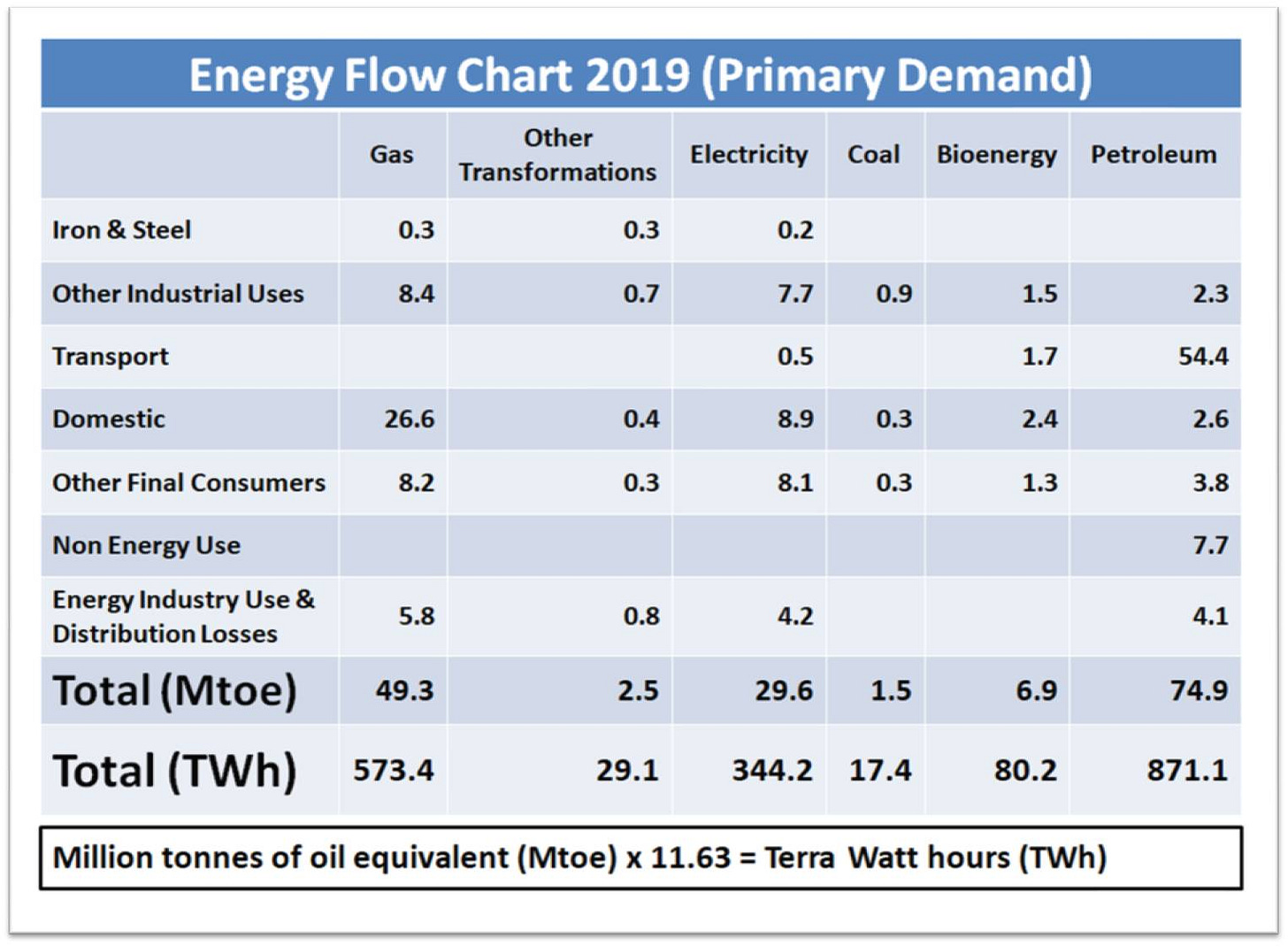 Energy Flow Chart 2019 (Primary Demand)

| | Gas | Other Transformations | Electricity | Coal | Bioenergy | Petroleum |
|---|---|---|---|---|---|---|
| Iron & Steel | 0.3 | 0.3 | 0.2 | | | |
| Other Industrial Uses | 8.4 | 0.7 | 7.7 | 0.9 | 1.5 | 2.3 |
| Transport | | | 0.5 | | 1.7 | 54.4 |
| Domestic | 26.6 | 0.4 | 8.9 | 0.3 | 2.4 | 2.6 |
| Other Final Consumers | 8.2 | 0.3 | 8.1 | 0.3 | 1.3 | 3.8 |
| Non Energy Use | | | | | | 7.7 |
| Energy Industry Use & Distribution Losses | 5.8 | 0.8 | 4.2 | | | 4.1 |
| Total (Mtoe) | 49.3 | 2.5 | 29.6 | 1.5 | 6.9 | 74.9 |
| Total (TWh) | 573.4 | 29.1 | 344.2 | 17.4 | 80.2 | 871.1 |

Million tonnes of oil equivalent (Mtoe) x 11.63 = Terra Watt hours (TWh)